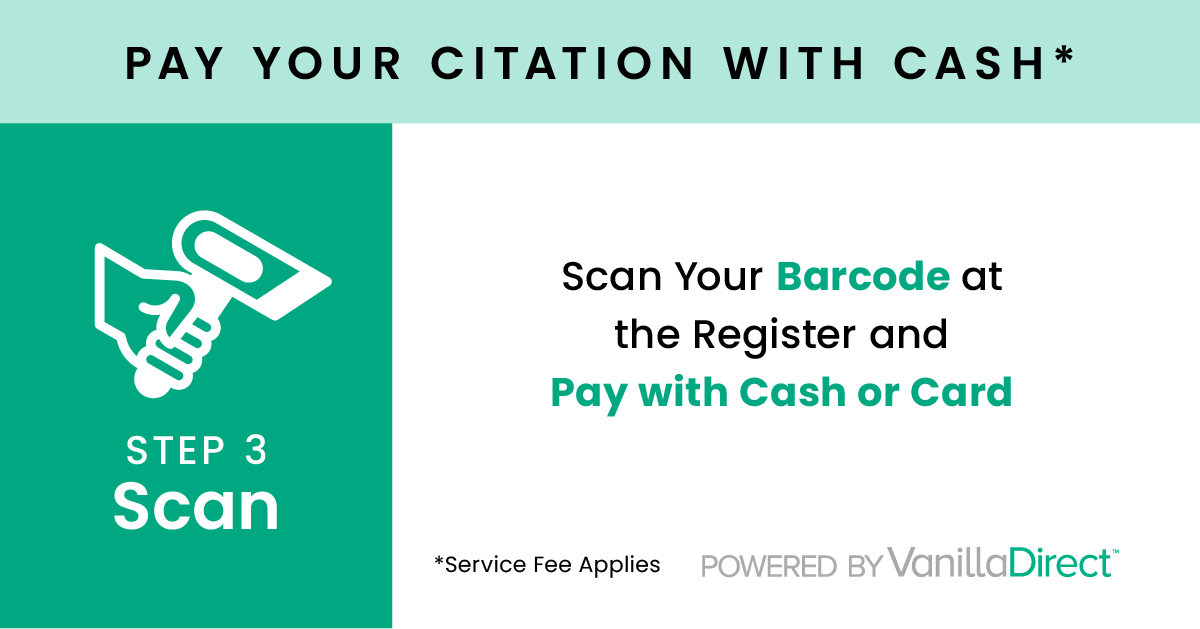 PAY YOUR CITATION WITH CASH*

STEP 3
Scan

Scan Your Barcode at the Register and Pay with Cash or Card

*Service Fee Applies

POWERED BY VanillaDirect™